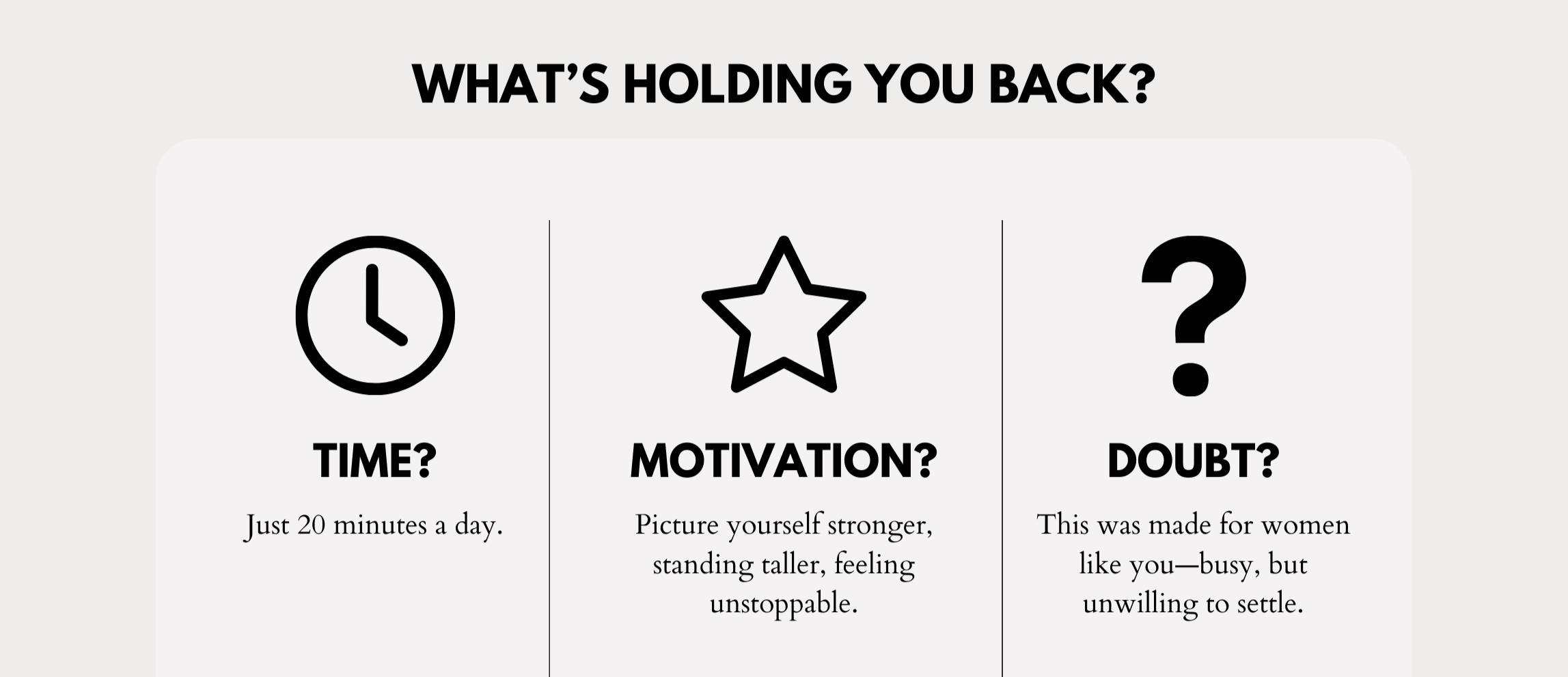 WHAT'S HOLDING YOU BACK?

TIME?

Just 20 minutes a day.

MOTIVATION?

Picture yourself stronger, standing taller, feeling unstoppable.

DOUBT?

This was made for women like you—busy, but unwilling to settle.